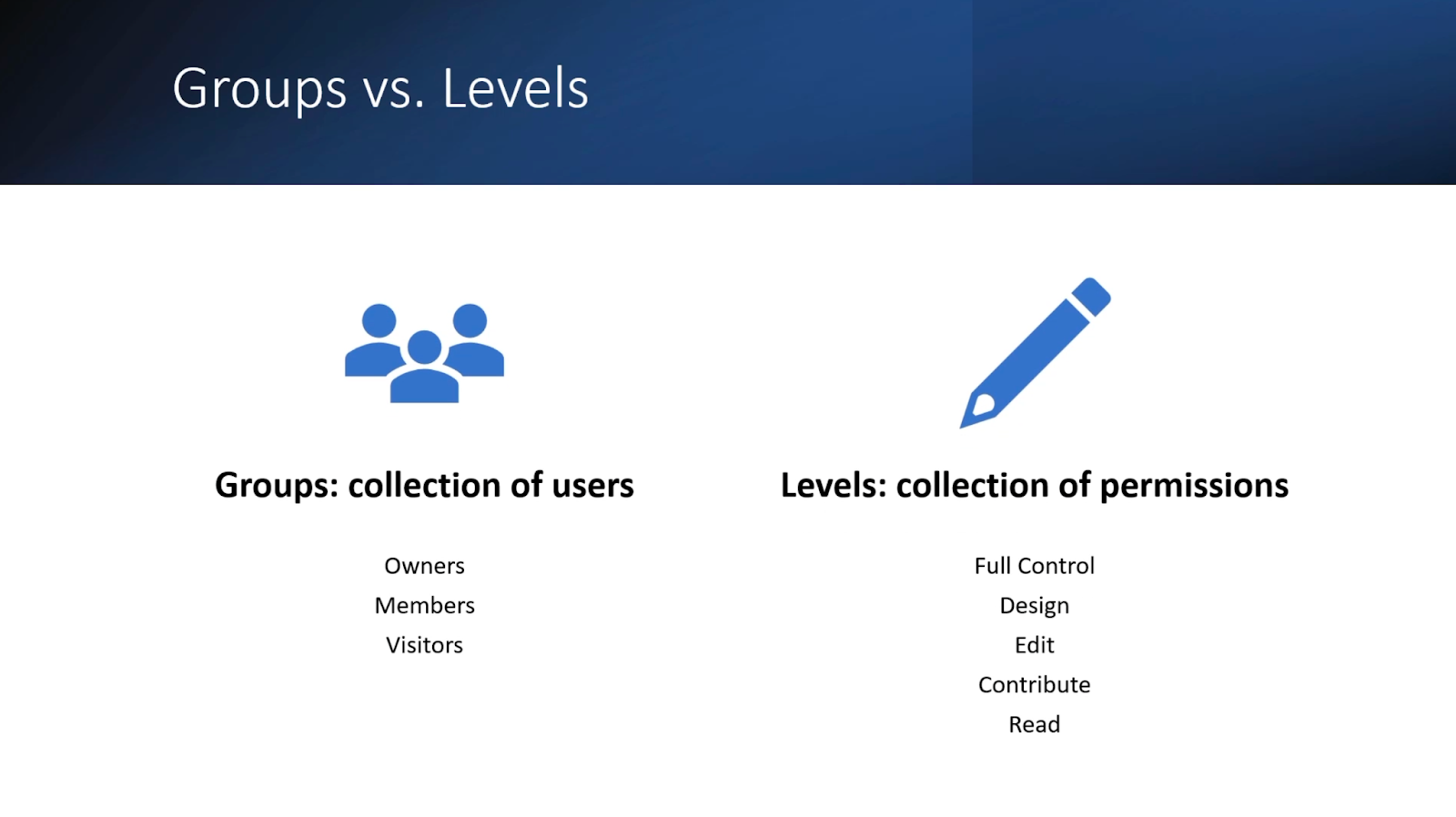 Groups vs. Levels

Groups: collection of users

Owners
Members
Visitors

Levels: collection of permissions

Full Control
Design
Edit
Contribute
Read